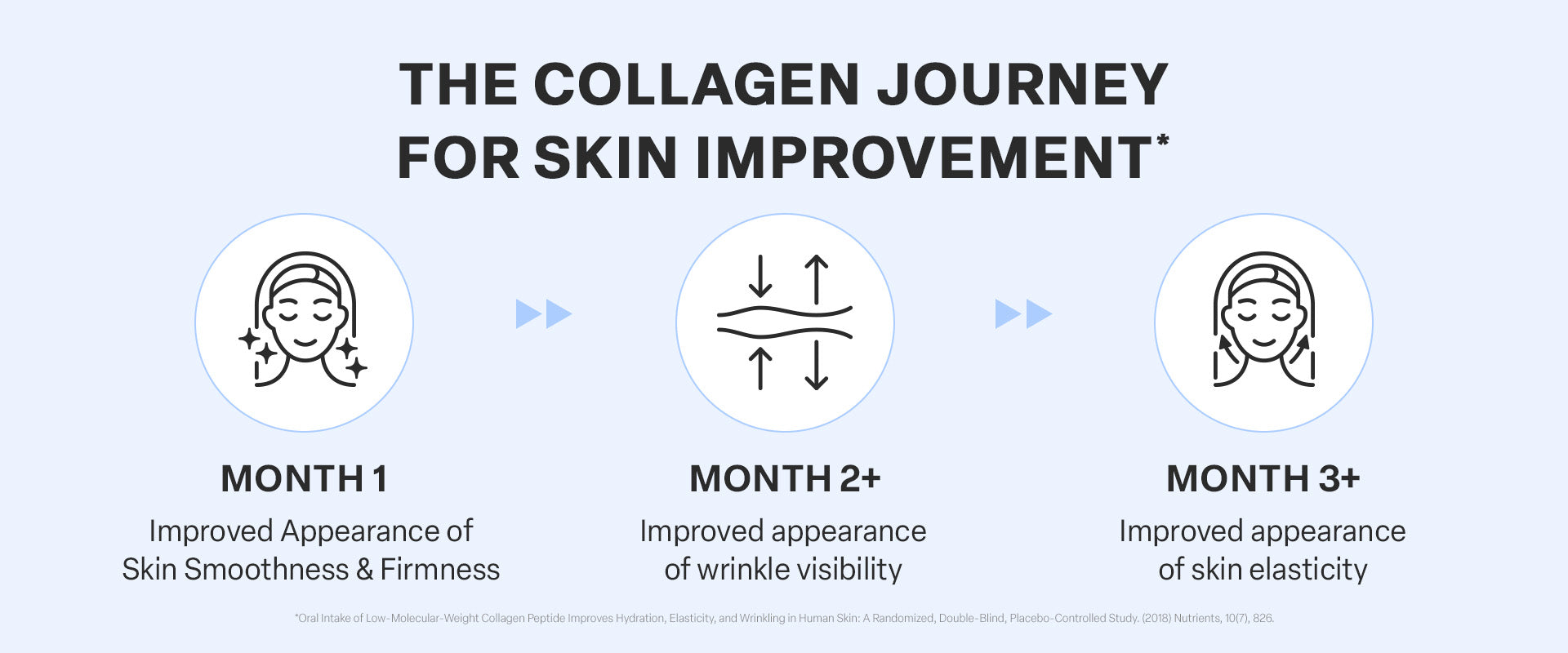 THE COLLAGEN JOURNEY FOR SKIN IMPROVEMENT*

MONTH 1
Improved Appearance of Skin Smoothness & Firmness

MONTH 2+
Improved appearance of wrinkle visibility

MONTH 3+
Improved appearance of skin elasticity

*Oral Intake of Low-Molecular-Weight Collagen Peptide Improves Hydration, Elasticity, and Wrinkling in Human Skin: A Randomized, Double-Blind, Placebo-Controlled Study. (2018) Nutrients, 10(7), 826.